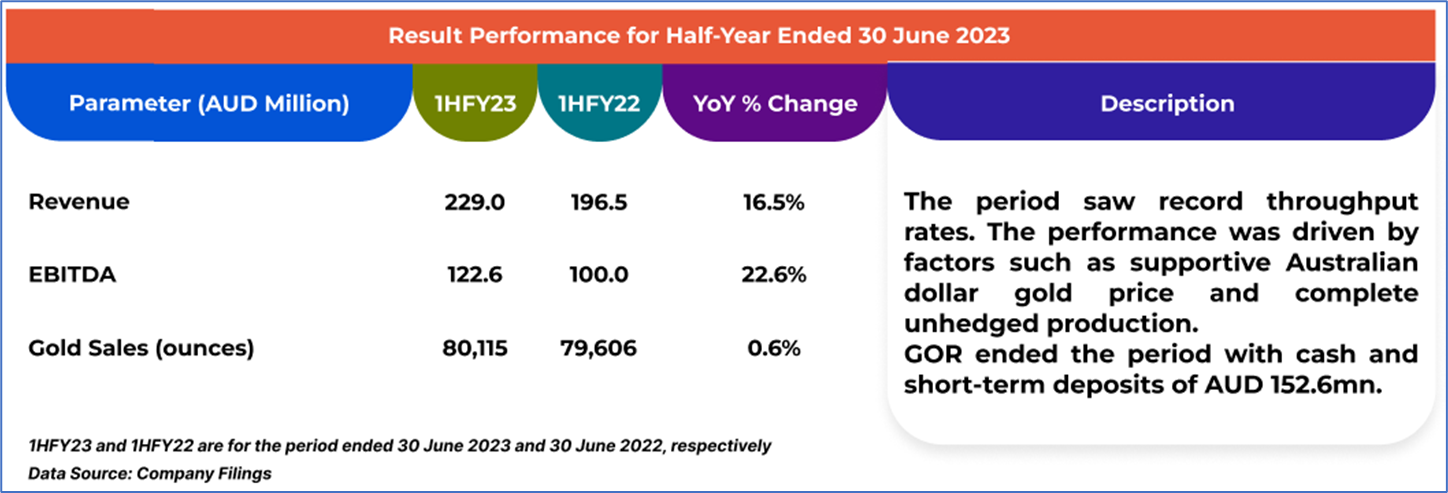 Result Performance for Half-Year Ended 30 June 2023

| Parameter (AUD Million) | 1HFY23 | 1HFY22 | YoY % Change | Description |
|---|---|---|---|---|
| Revenue | 229.0 | 196.5 | 16.5% | The period saw record throughput rates. The performance was driven by factors such as supportive Australian dollar gold price and complete unhedged production. GOR ended the period with cash and short-term deposits of AUD 152.6mn. |
| EBITDA | 122.6 | 100.0 | 22.6% | |
| Gold Sales (ounces) | 80,115 | 79,606 | 0.6% | |

1HFY23 and 1HFY22 are for the period ended 30 June 2023 and 30 June 2022, respectively
Data Source: Company Filings